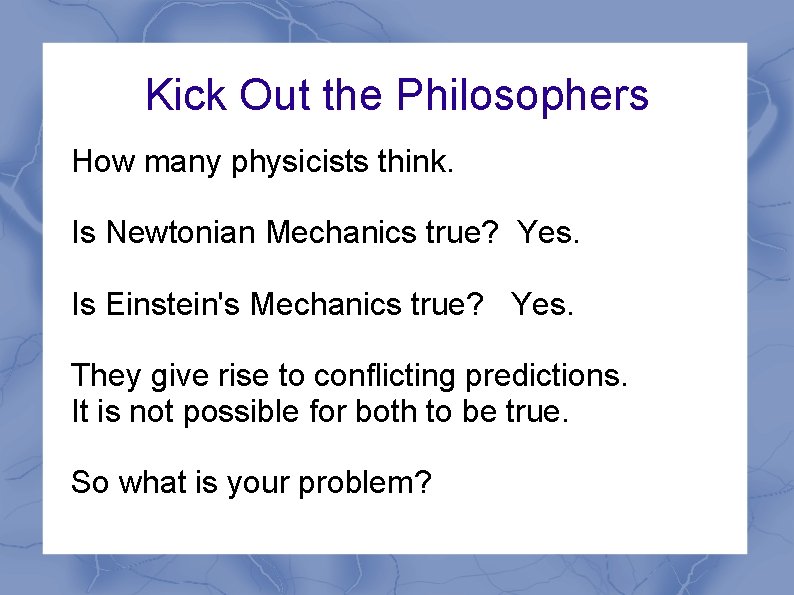 Kick Out the Philosophers

How many physicists think.

Is Newtonian Mechanics true? Yes.

Is Einstein's Mechanics true? Yes.

They give rise to conflicting predictions.
It is not possible for both to be true.

So what is your problem?